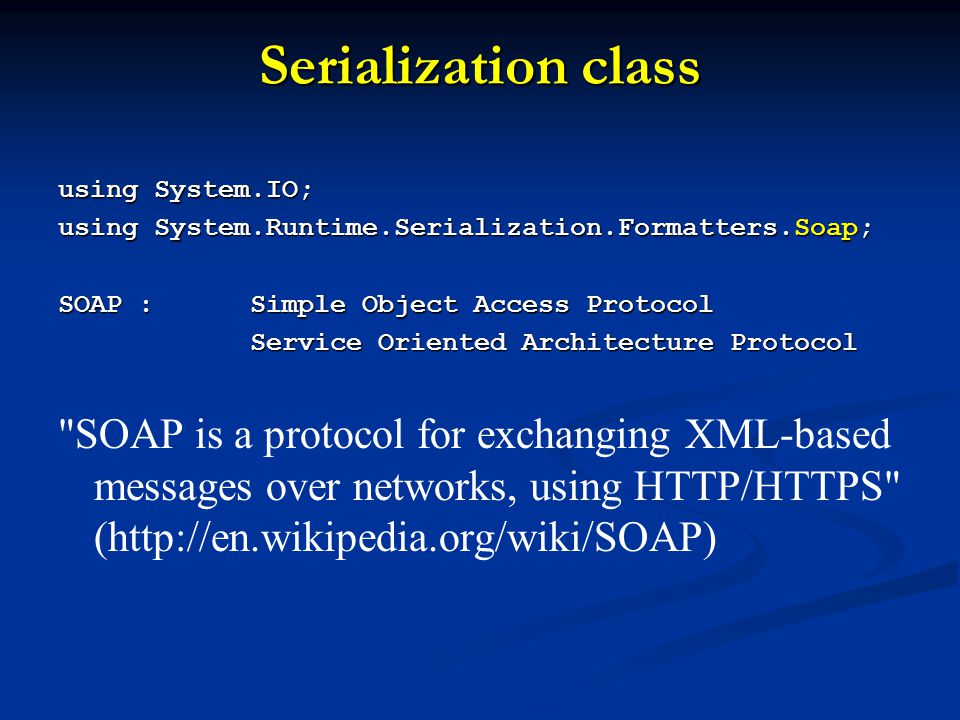 Serialization class

using System.IO;
using System.Runtime.Serialization.Formatters.Soap;

SOAP : Simple Object Access Protocol
Service Oriented Architecture Protocol

"SOAP is a protocol for exchanging XML-based messages over networks, using HTTP/HTTPS" (http://en.wikipedia.org/wiki/SOAP)